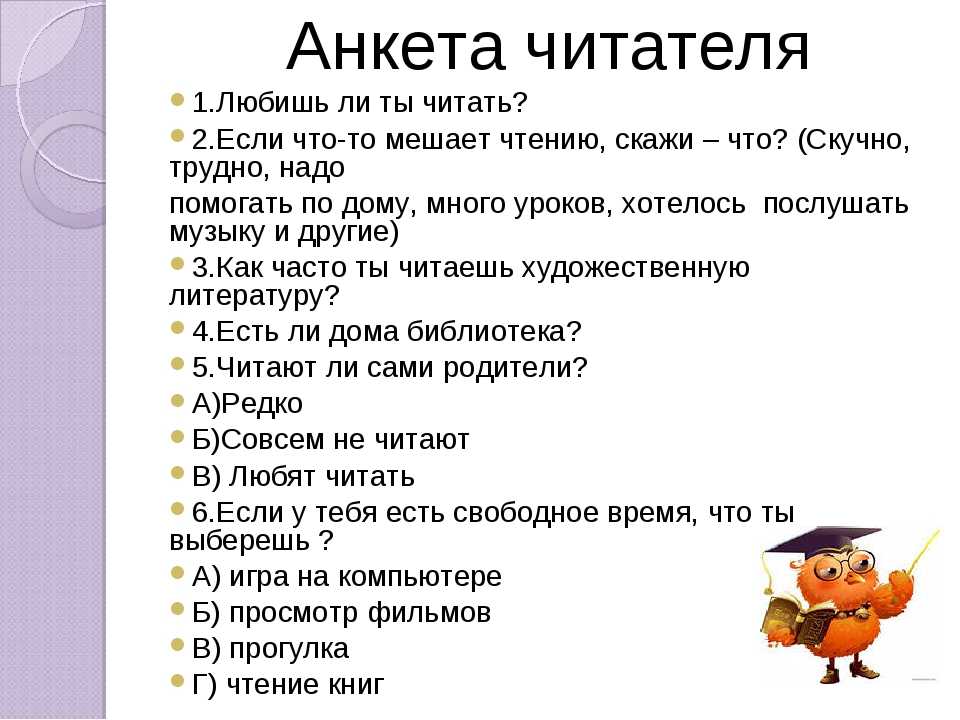 Анкета читателя

1.Любишь ли ты читать?

2.Если что-то мешает чтению, скажи – что? (Скучно, трудно, надо
помогать по дому, много уроков, хотелось послушать музыку и другие)

3.Как часто ты читаешь художественную литературу?

4.Есть ли дома библиотека?

5.Читают ли сами родители?

А)Редко

Б)Совсем не читают

В) Любят читать

6.Если у тебя есть свободное время, что ты выберешь ?

А) игра на компьютере

Б) просмотр фильмов

В) прогулка

Г) чтение книг